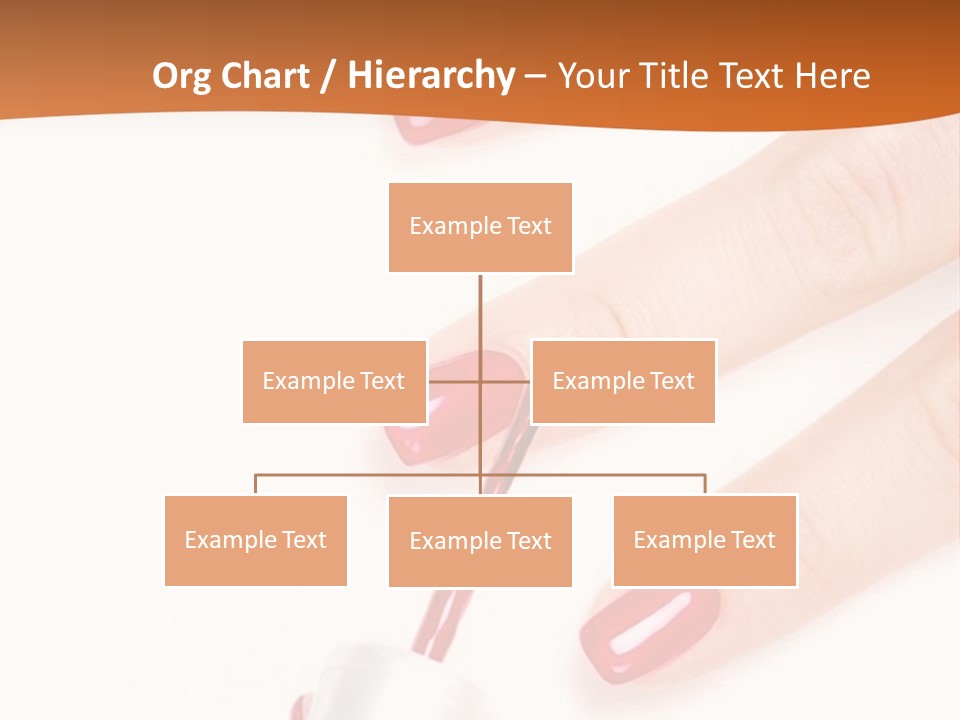 Org Chart / Hierarchy – Your Title Text Here

Example Text

Example Text

Example Text

Example Text

Example Text

Example Text